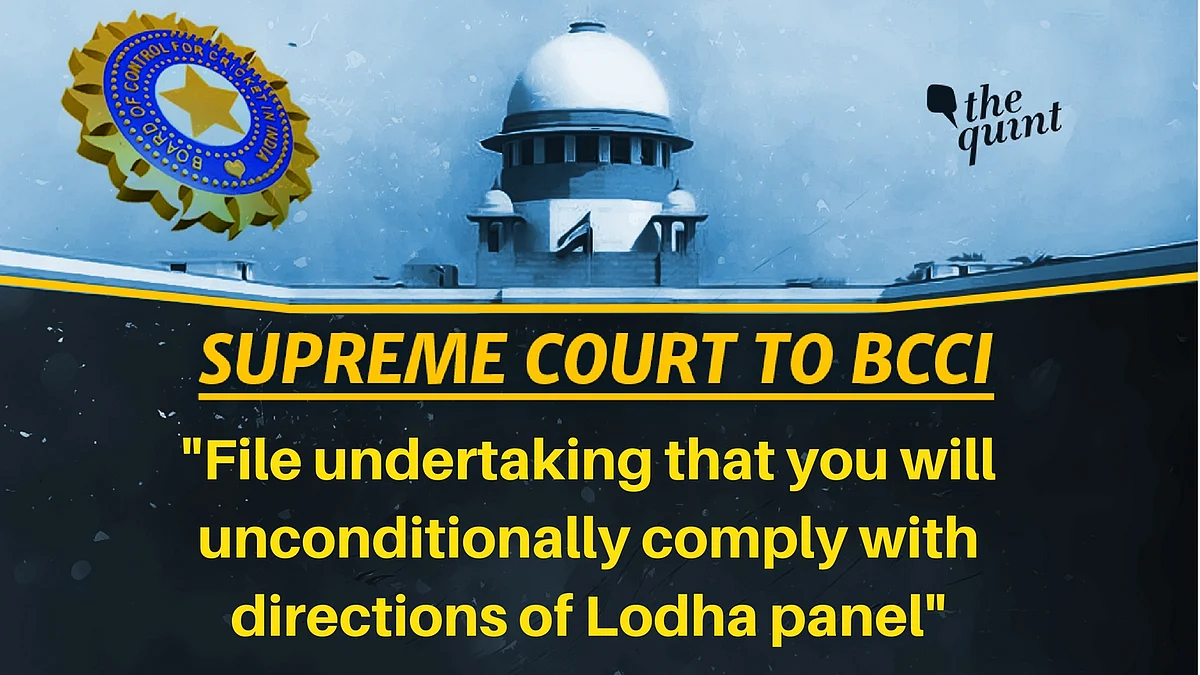 BOARD OF CONTROL FOR CRICKET IN INDIA

the quint

SUPREME COURT TO BCCI

"File undertaking that you will unconditionally comply with directions of Lodha panel"